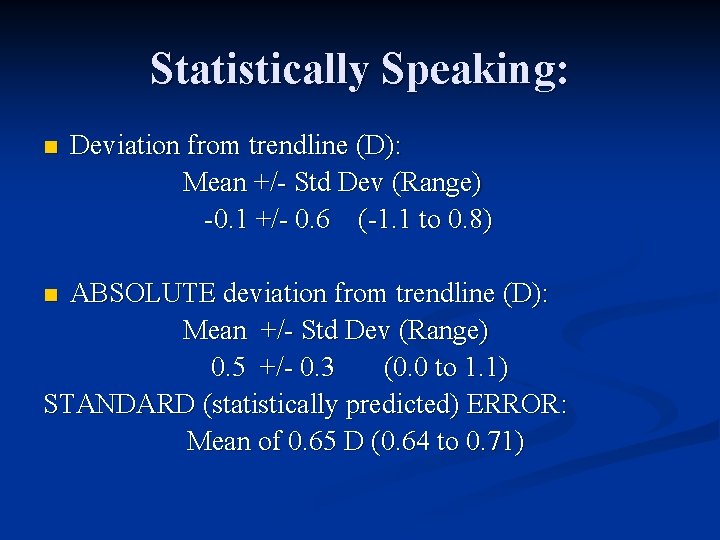 Statistically Speaking:

Deviation from trendline (D):
Mean +/- Std Dev (Range)
-0.1 +/- 0.6 (-1.1 to 0.8)

ABSOLUTE deviation from trendline (D):
Mean +/- Std Dev (Range)
0.5 +/- 0.3 (0.0 to 1.1)

STANDARD (statistically predicted) ERROR:
Mean of 0.65 D (0.64 to 0.71)